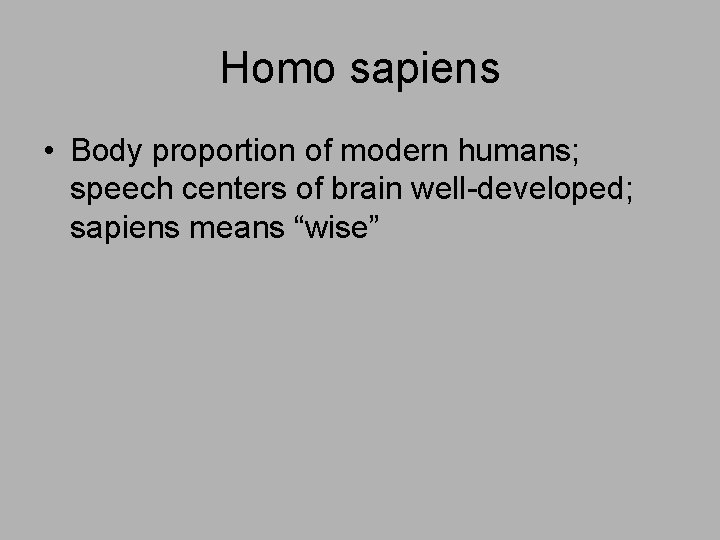 Homo sapiens

• Body proportion of modern humans; speech centers of brain well-developed; sapiens means “wise”